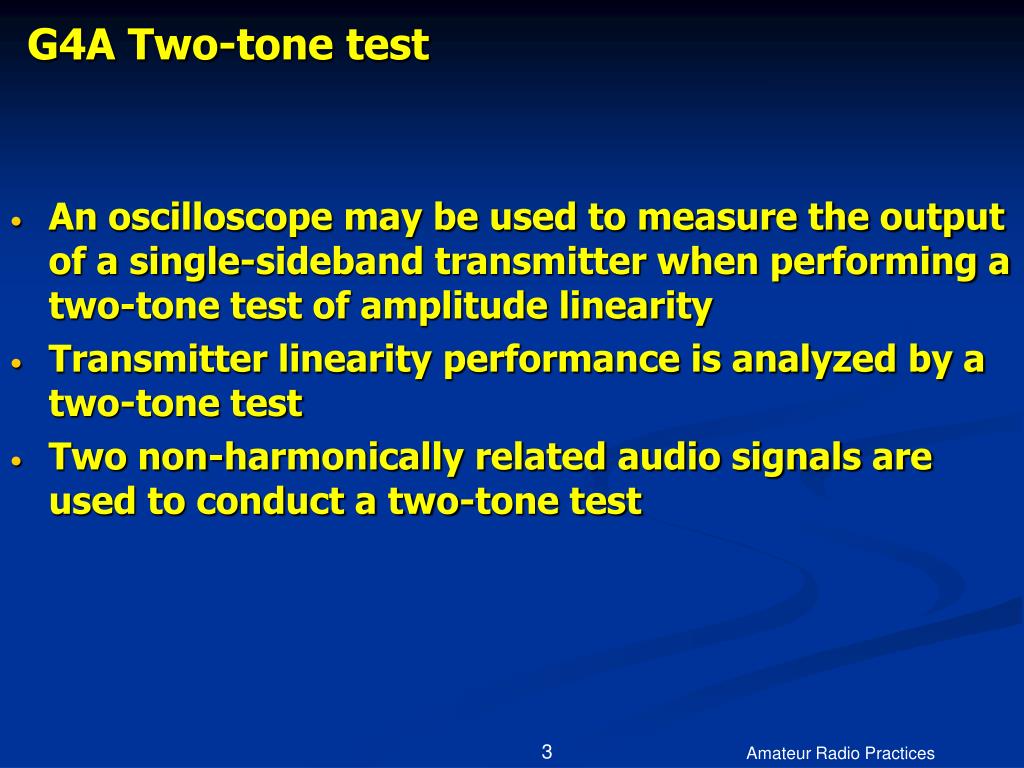 G4A Two-tone test

• An oscilloscope may be used to measure the output of a single-sideband transmitter when performing a two-tone test of amplitude linearity
• Transmitter linearity performance is analyzed by a two-tone test
• Two non-harmonically related audio signals are used to conduct a two-tone test

3

Amateur Radio Practices